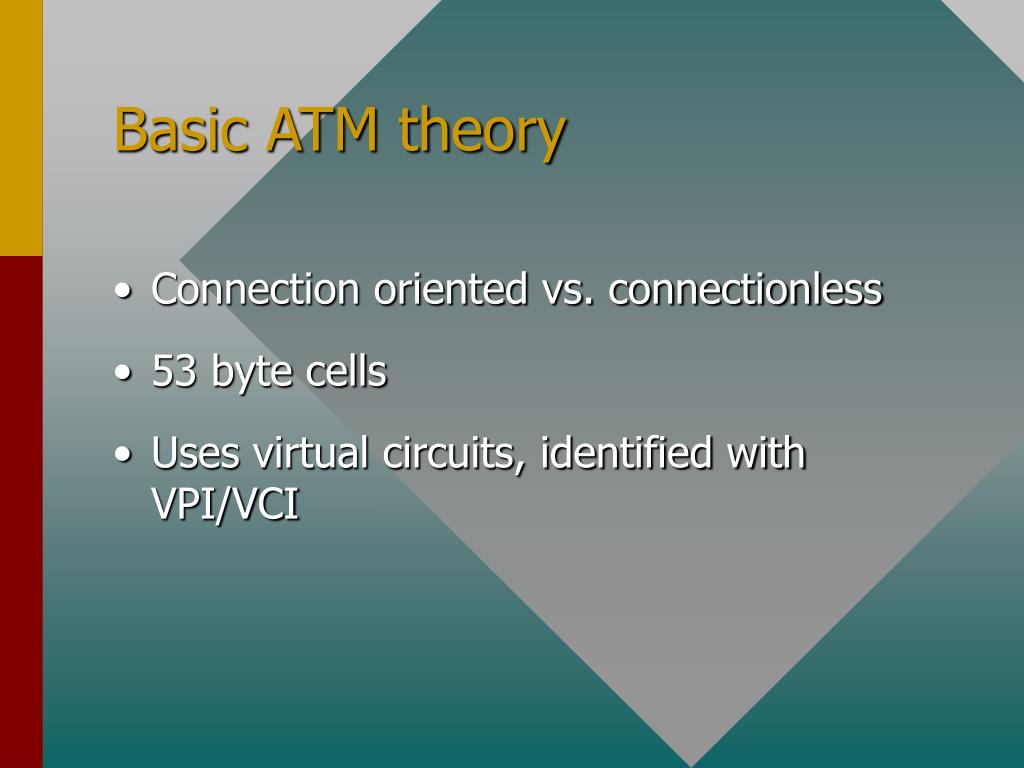 Basic ATM theory

• Connection oriented vs. connectionless
• 53 byte cells
• Uses virtual circuits, identified with VPI/VCI